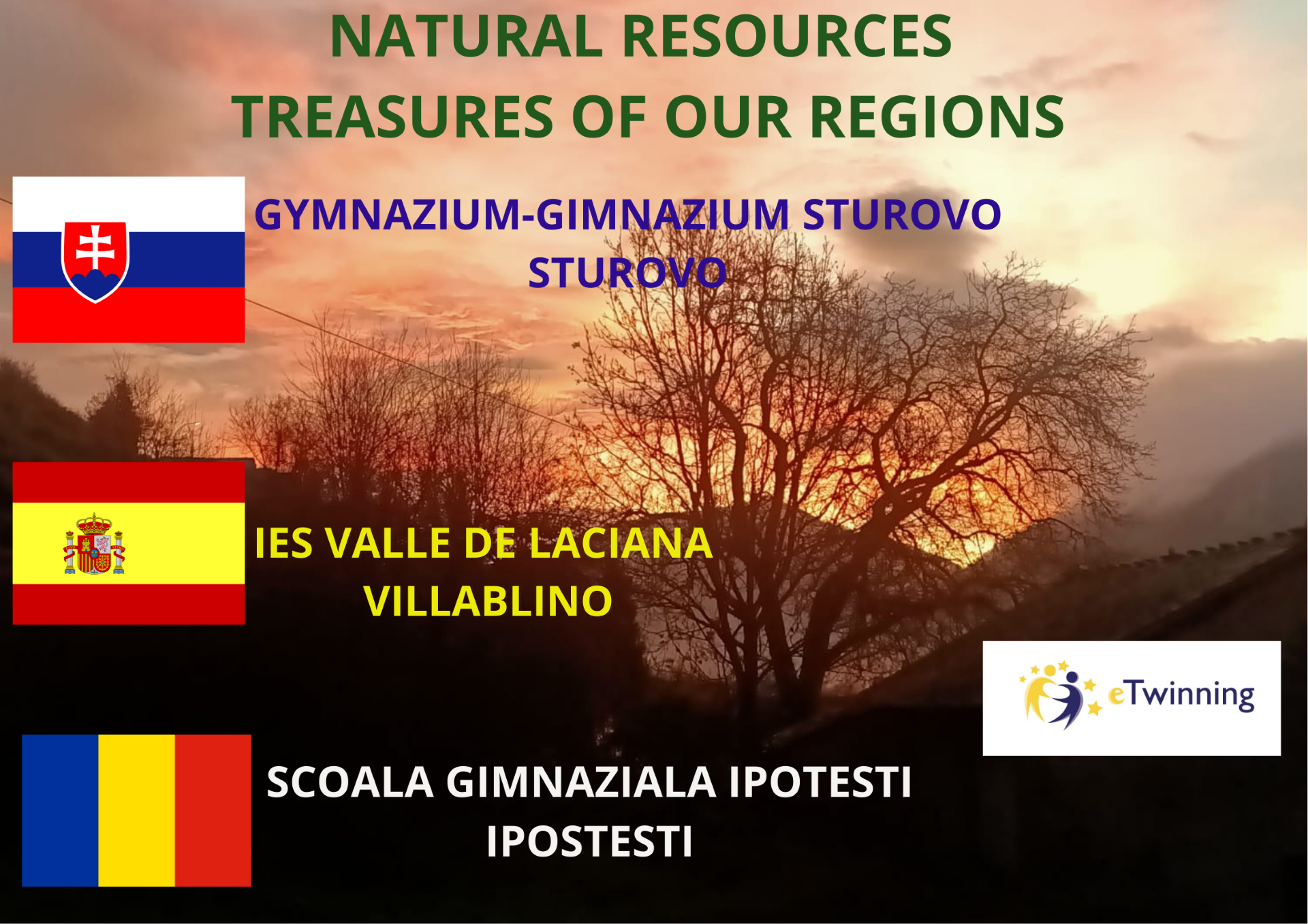 NATURAL RESOURCES
TREASURES OF OUR REGIONS

GYMNAZIUM-GIMNAZIUM STUROVO
STUROVO

IES VALLE DE LACIANA
VILLABLINO

eTwinning

SCOALA GIMNAZIALA IPOTESTI
IPOSTESTI